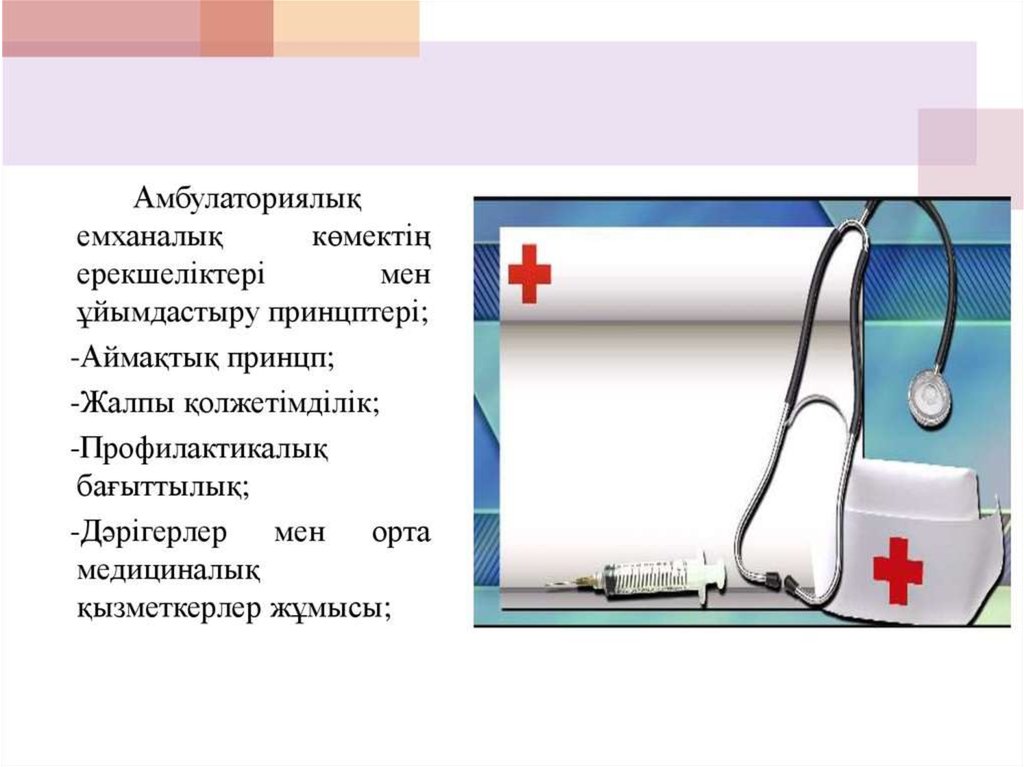 Амбулаториялық емханалық көмектің ерекшеліктері мен ұйымдастыру принцптері;

-Аймақтық принцп;

-Жалпы қолжетімділік;

-Профилактикалық бағыттылық;

-Дәрігерлер мен орта медициналық қызметкерлер жұмысы;